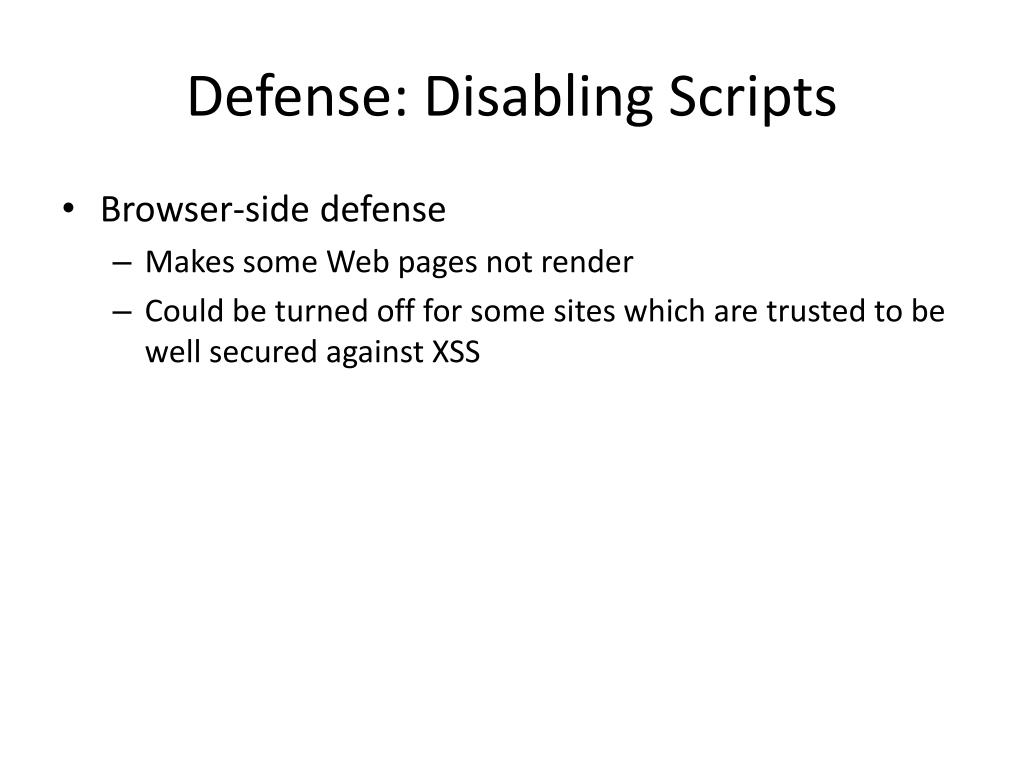 Defense: Disabling Scripts

• Browser-side defense
– Makes some Web pages not render
– Could be turned off for some sites which are trusted to be well secured against XSS